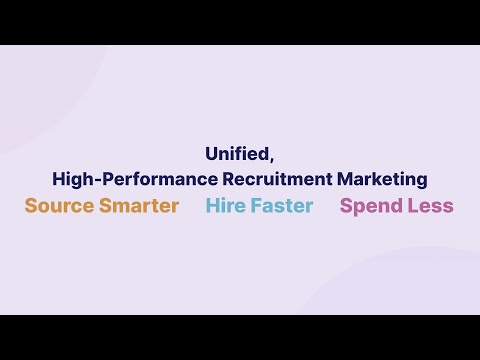 Unified,
High-Performance Recruitment Marketing

Source Smarter Hire Faster Spend Less